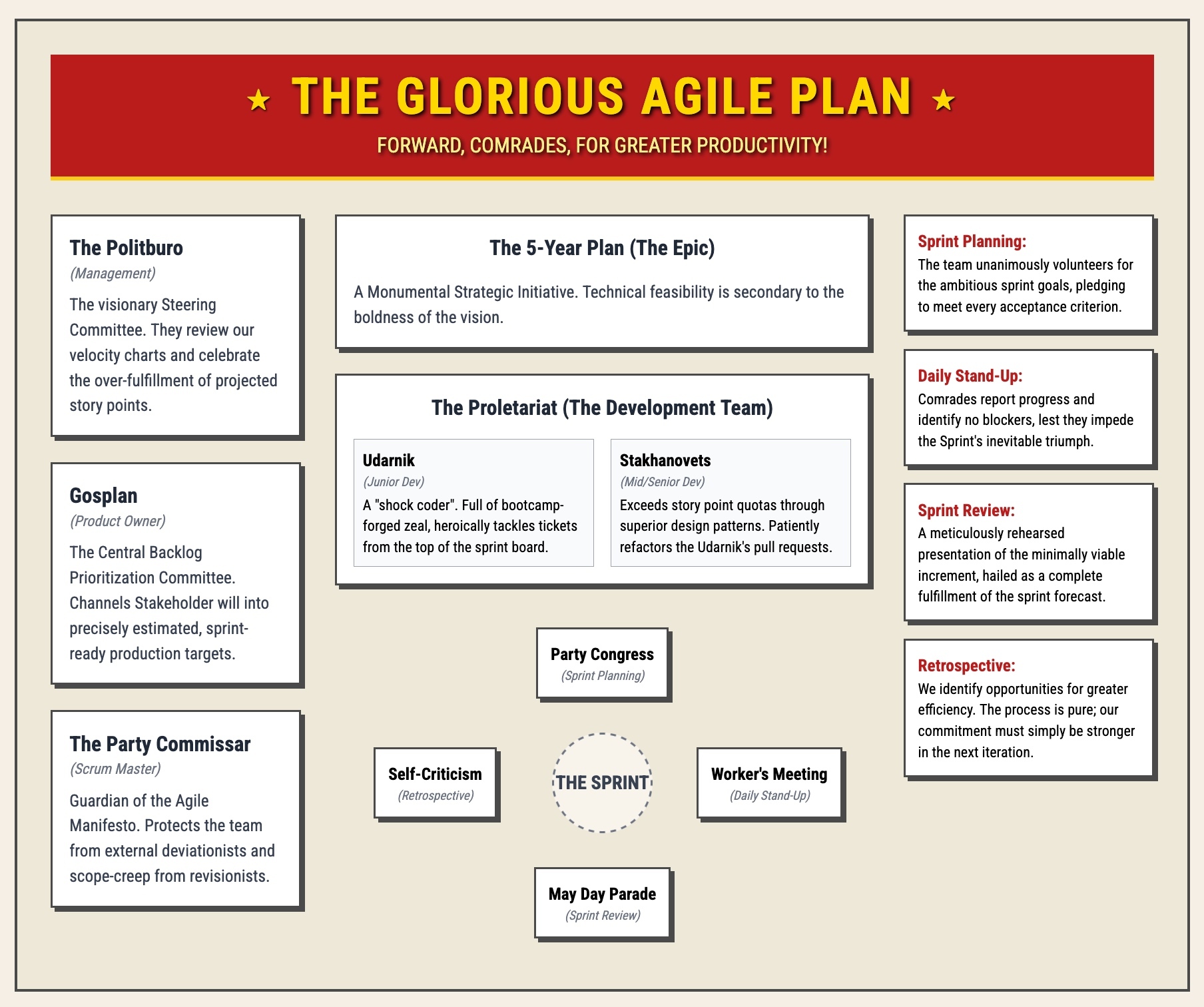 ★ THE GLORIOUS AGILE PLAN ★

FORWARD, COMRADES, FOR GREATER PRODUCTIVITY!

The Politburo
(Management)
The visionary Steering Committee. They review our velocity charts and celebrate the over-fulfillment of projected story points.

Gosplan
(Product Owner)
The Central Backlog Prioritization Committee. Channels Stakeholder will into precisely estimated, sprint-ready production targets.

The Party Commissar
(Scrum Master)
Guardian of the Agile Manifesto. Protects the team from external deviationists and scope-creep from revisionists.

The 5-Year Plan (The Epic)
A Monumental Strategic Initiative. Technical feasibility is secondary to the boldness of the vision.

The Proletariat (The Development Team)

Udarnik
(Junior Dev)
A "shock coder". Full of bootcamp-forged zeal, heroically tackles tickets from the top of the sprint board.

Stakhanovets
(Mid/Senior Dev)
Exceeds story point quotas through superior design patterns. Patiently refactors the Udarnik's pull requests.

Party Congress
(Sprint Planning)

Self-Criticism
(Retrospective)

THE SPRINT

Worker's Meeting
(Daily Stand-Up)

May Day Parade
(Sprint Review)

Sprint Planning:
The team unanimously volunteers for the ambitious sprint goals, pledging to meet every acceptance criterion.

Daily Stand-Up:
Comrades report progress and identify no blockers, lest they impede the Sprint's inevitable triumph.

Sprint Review:
A meticulously rehearsed presentation of the minimally viable increment, hailed as a complete fulfillment of the sprint forecast.

Retrospective:
We identify opportunities for greater efficiency. The process is pure; our commitment must simply be stronger in the next iteration.